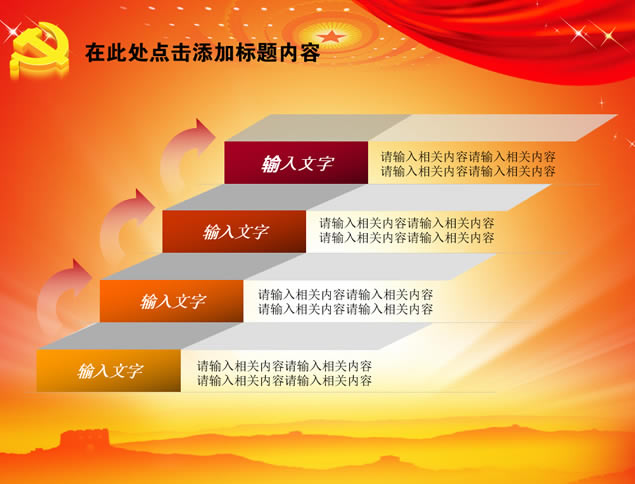 在此处点击添加标题内容

输入文字
请输入相关内容请输入相关内容
请输入相关内容请输入相关内容

输入文字
请输入相关内容请输入相关内容
请输入相关内容请输入相关内容

输入文字
请输入相关内容请输入相关内容
请输入相关内容请输入相关内容

输入文字
请输入相关内容请输入相关内容
请输入相关内容请输入相关内容